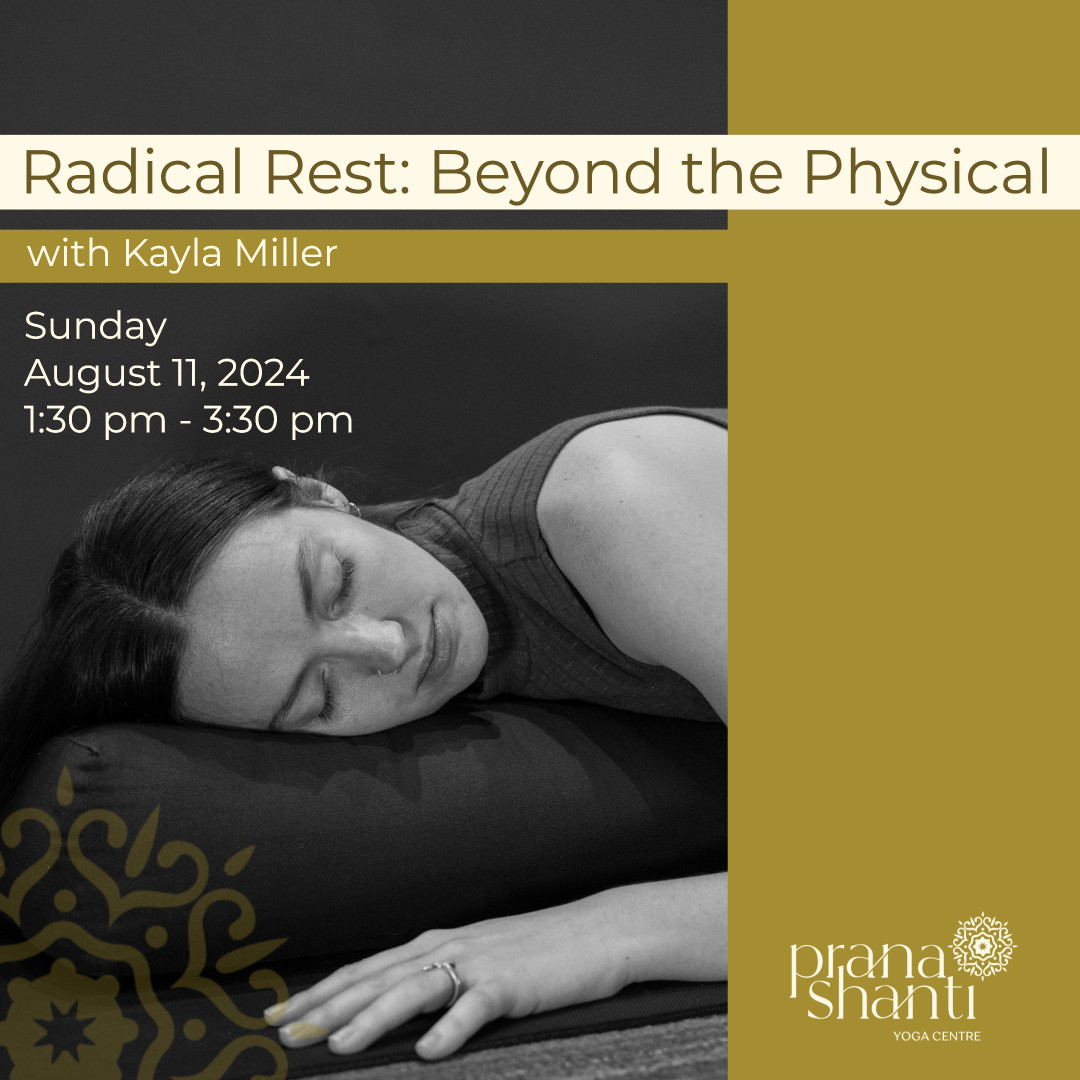 Radical Rest: Beyond the Physical

with Kayla Miller

Sunday
August 11, 2024
1:30 pm - 3:30 pm

prana shanti
YOGA CENTRE